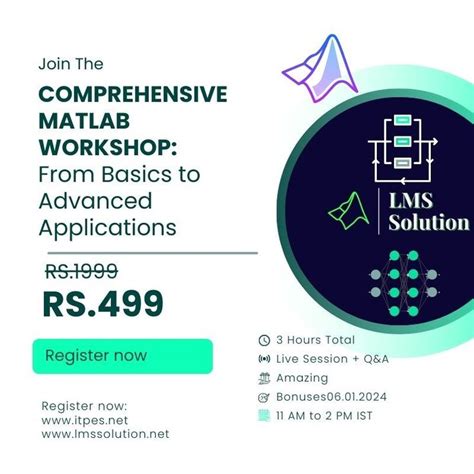 Join The

COMPREHENSIVE MATLAB WORKSHOP: From Basics to Advanced Applications

RS.1999

RS.499

Register now

Register now:
www.itpes.net
www.lmssolution.net

LMS Solution

3 Hours Total
Live Session + Q&A
Amazing
Bonuses06.01.2024
11 AM to 2 PM IST